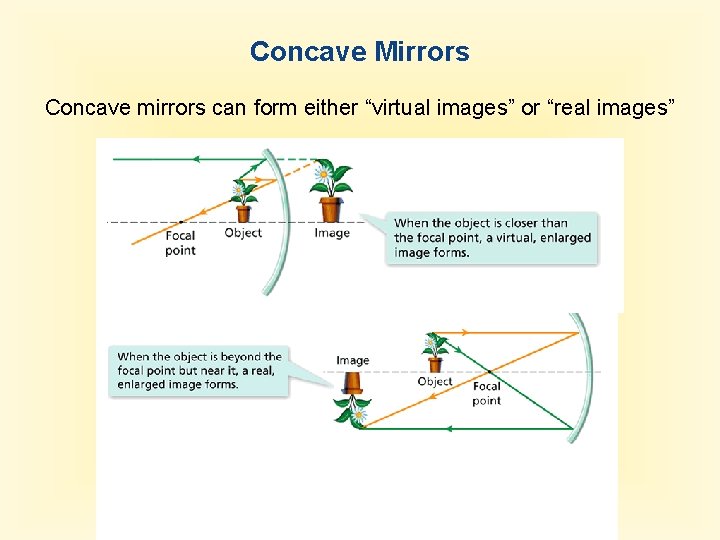 Concave Mirrors

Concave mirrors can form either “virtual images” or “real images”

Focal point

Object

Image

When the object is closer than the focal point, a virtual, enlarged image forms.

When the object is beyond the focal point but near it, a real, enlarged image forms.

Image

Object

Focal point